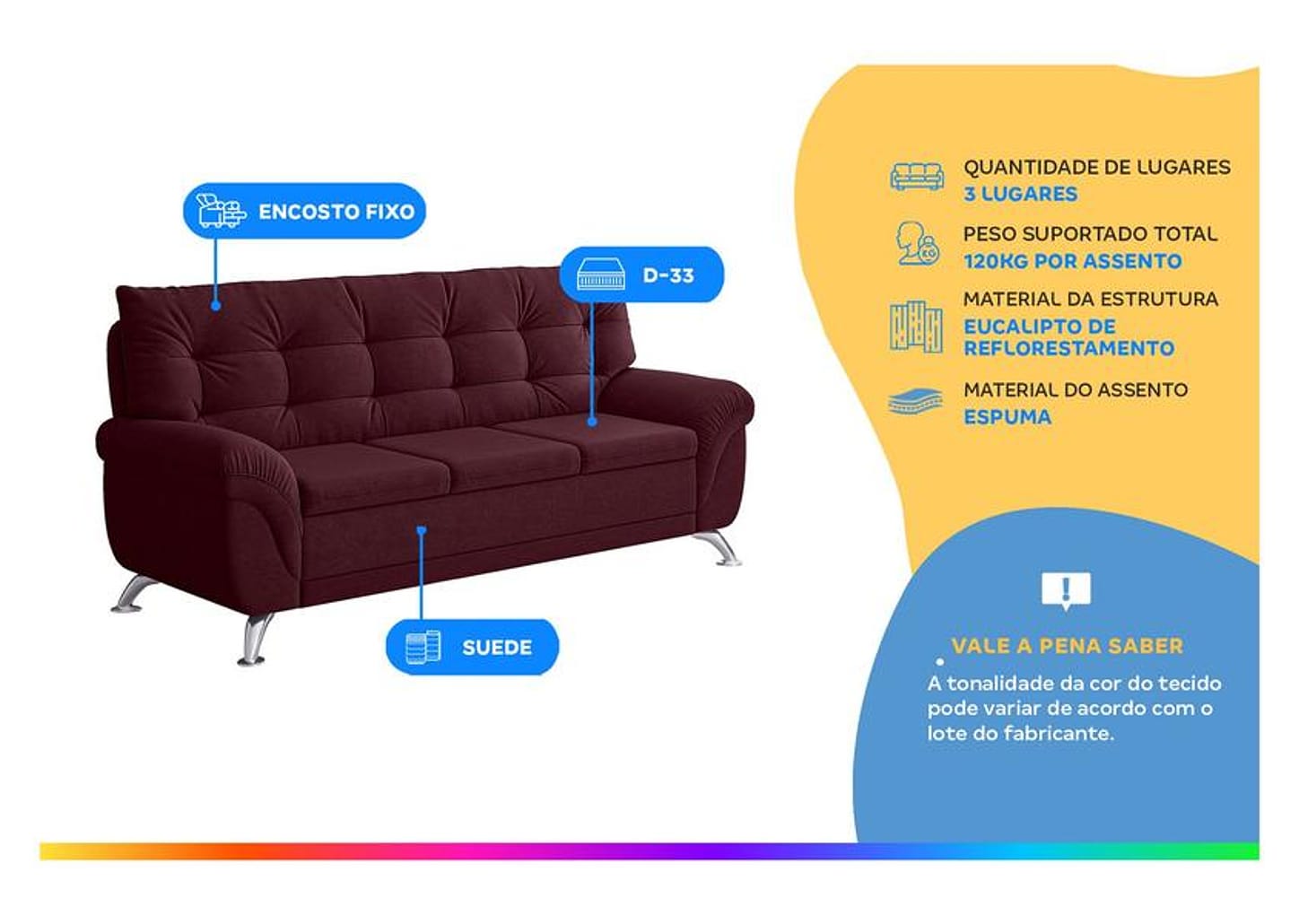 ENCOSTO FIXO

D-33

SUEDE

QUANTIDADE DE LUGARES
3 LUGARES

PESO SUPORTADO TOTAL
120KG POR ASSENTO

MATERIAL DA ESTRUTURA
EUCALIPTO DE REFLORESTAMENTO

MATERIAL DO ASSENTO
ESPUMA

VALE A PENA SABER
A tonalidade da cor do tecido pode variar de acordo com o lote do fabricante.